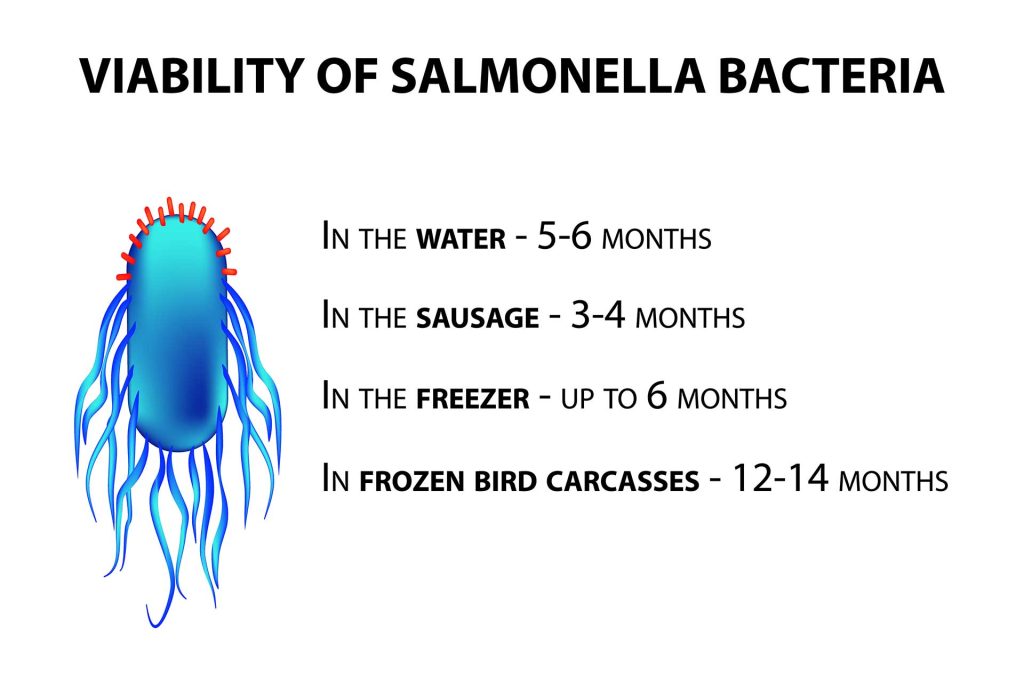 VIABILITY OF SALMONELLA BACTERIA

In the water - 5-6 months

In the sausage - 3-4 months

In the freezer - up to 6 months

In frozen bird carcasses - 12-14 months